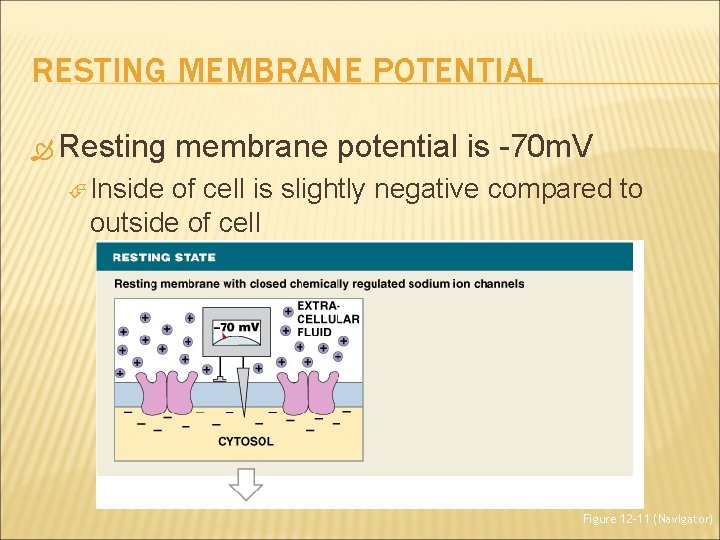 RESTING MEMBRANE POTENTIAL

Resting membrane potential is -70mV

Inside of cell is slightly negative compared to outside of cell

RESTING STATE

Resting membrane with closed chemically regulated sodium ion channels

–70 mV

EXTRA-CELLULAR FLUID

CYTOSOL

Figure 12-11 (Navigator)